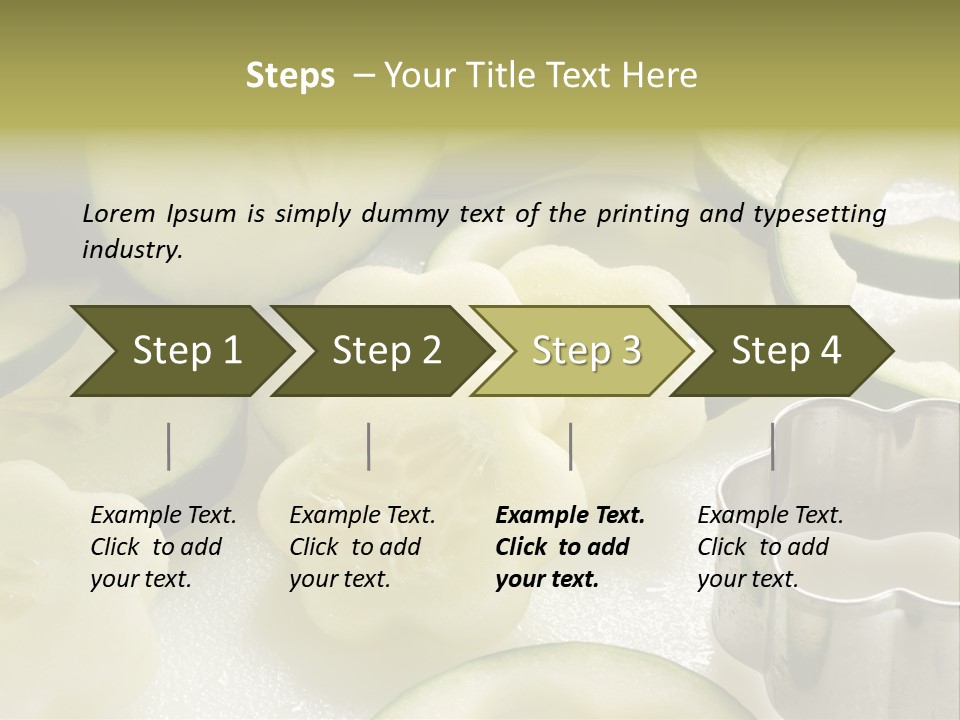 Steps – Your Title Text Here

Lorem Ipsum is simply dummy text of the printing and typesetting industry.

Step 1

Step 2

Step 3

Step 4

Example Text. Click to add your text.

Example Text. Click to add your text.

Example Text. Click to add your text.

Example Text. Click to add your text.